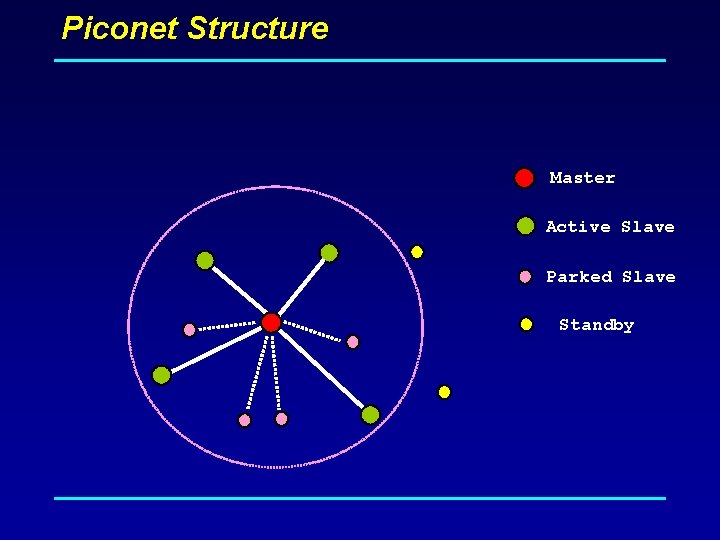 Piconet Structure

Master

Active Slave

Parked Slave

Standby